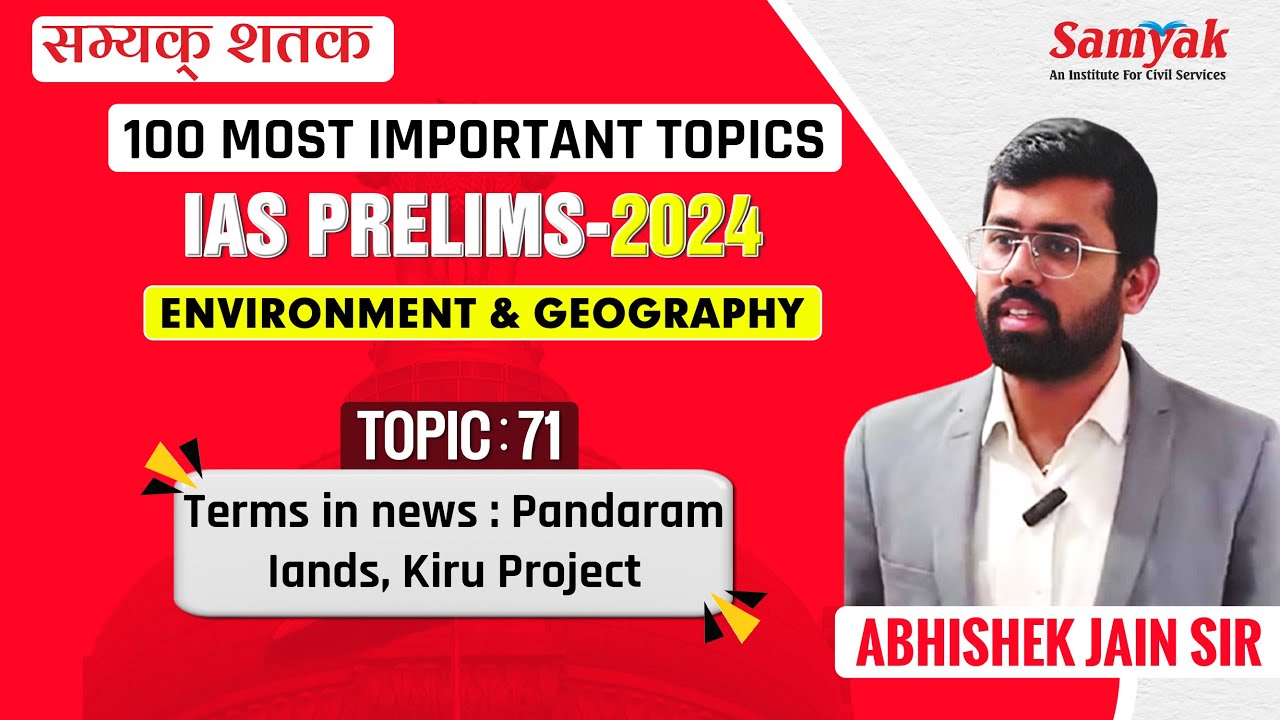 सम्यक् शतक

Samyak
An Institute For Civil Services

100 MOST IMPORTANT TOPICS

IAS PRELIMS-2024

ENVIRONMENT & GEOGRAPHY

TOPIC : 71

Terms in news : Pandaram lands, Kiru Project

ABHISHEK JAIN SIR